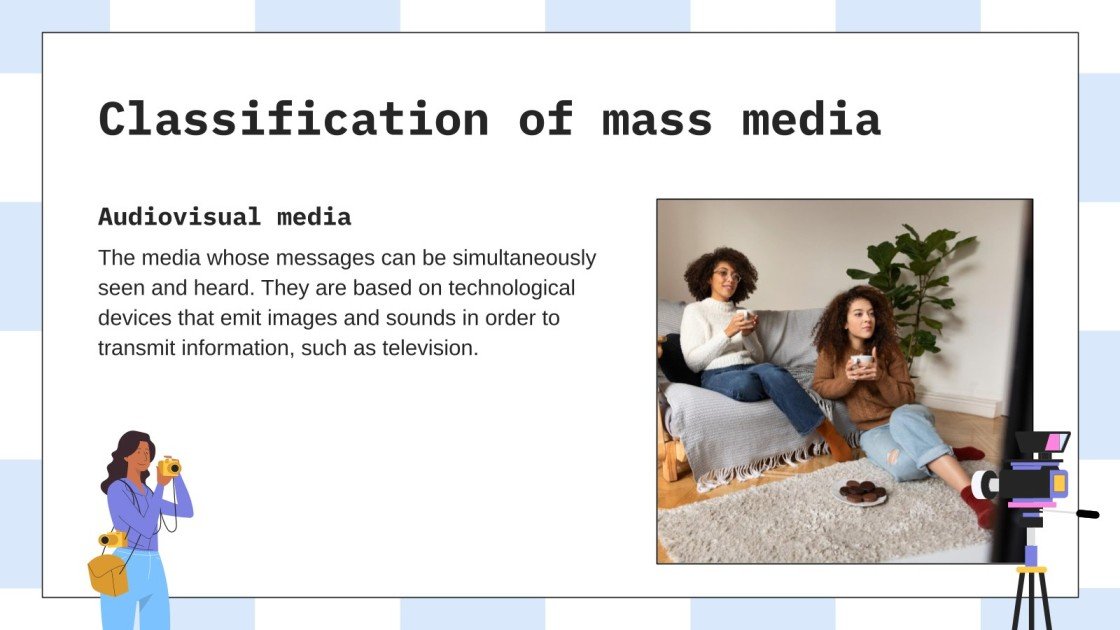 Classification of mass media

Audiovisual media

The media whose messages can be simultaneously seen and heard. They are based on technological devices that emit images and sounds in order to transmit information, such as television.